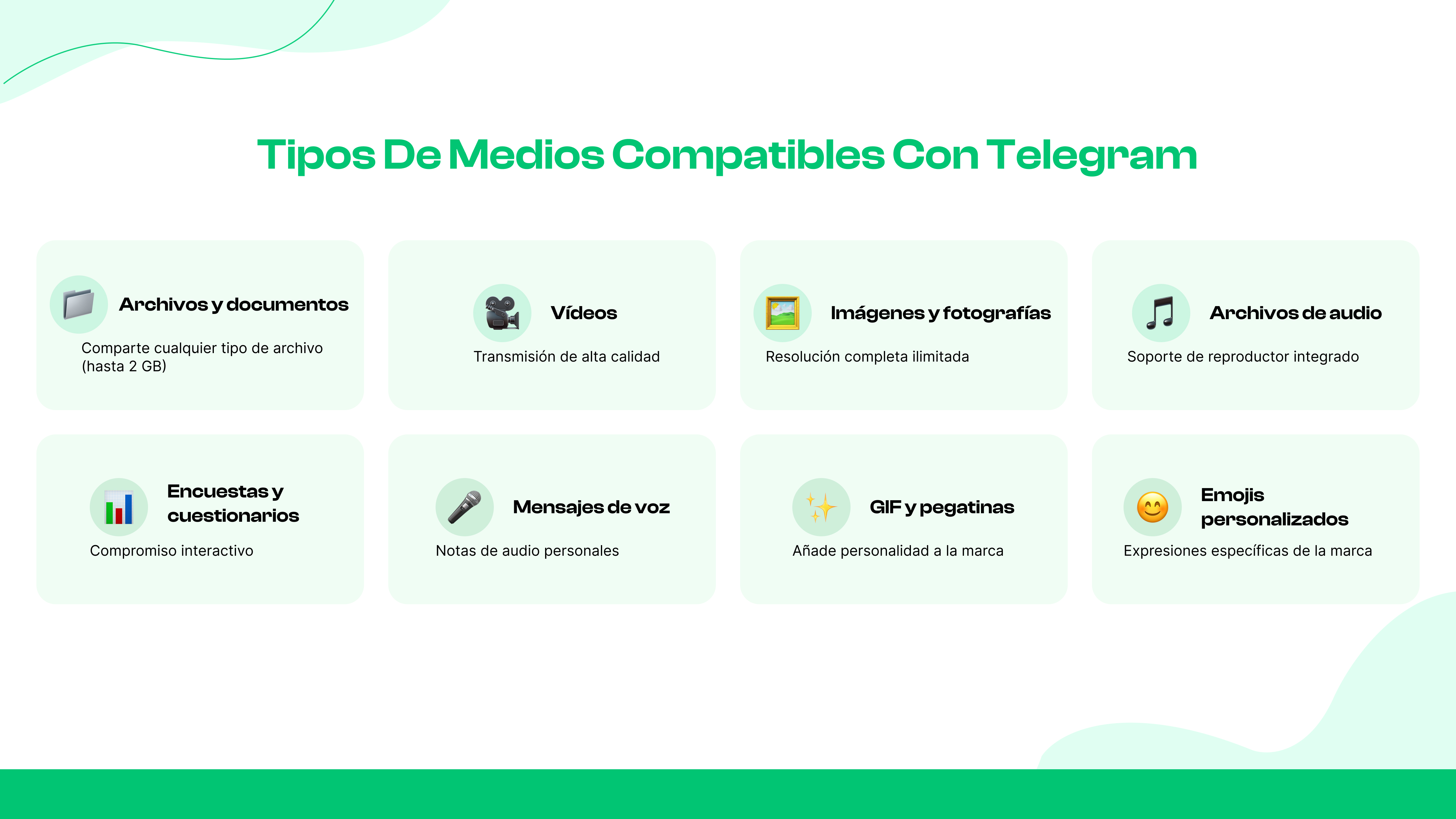 Tipos De Medios Compatibles Con Telegram

Archivos y documentos

Comparte cualquier tipo de archivo (hasta 2 GB)

Vídeos

Transmisión de alta calidad

Imágenes y fotografías

Resolución completa ilimitada

Archivos de audio

Soporte de reproductor integrado

Encuestas y cuestionarios

Compromiso interactivo

Mensajes de voz

Notas de audio personales

GIF y pegatinas

Añade personalidad a la marca

Emojis personalizados

Expresiones específicas de la marca